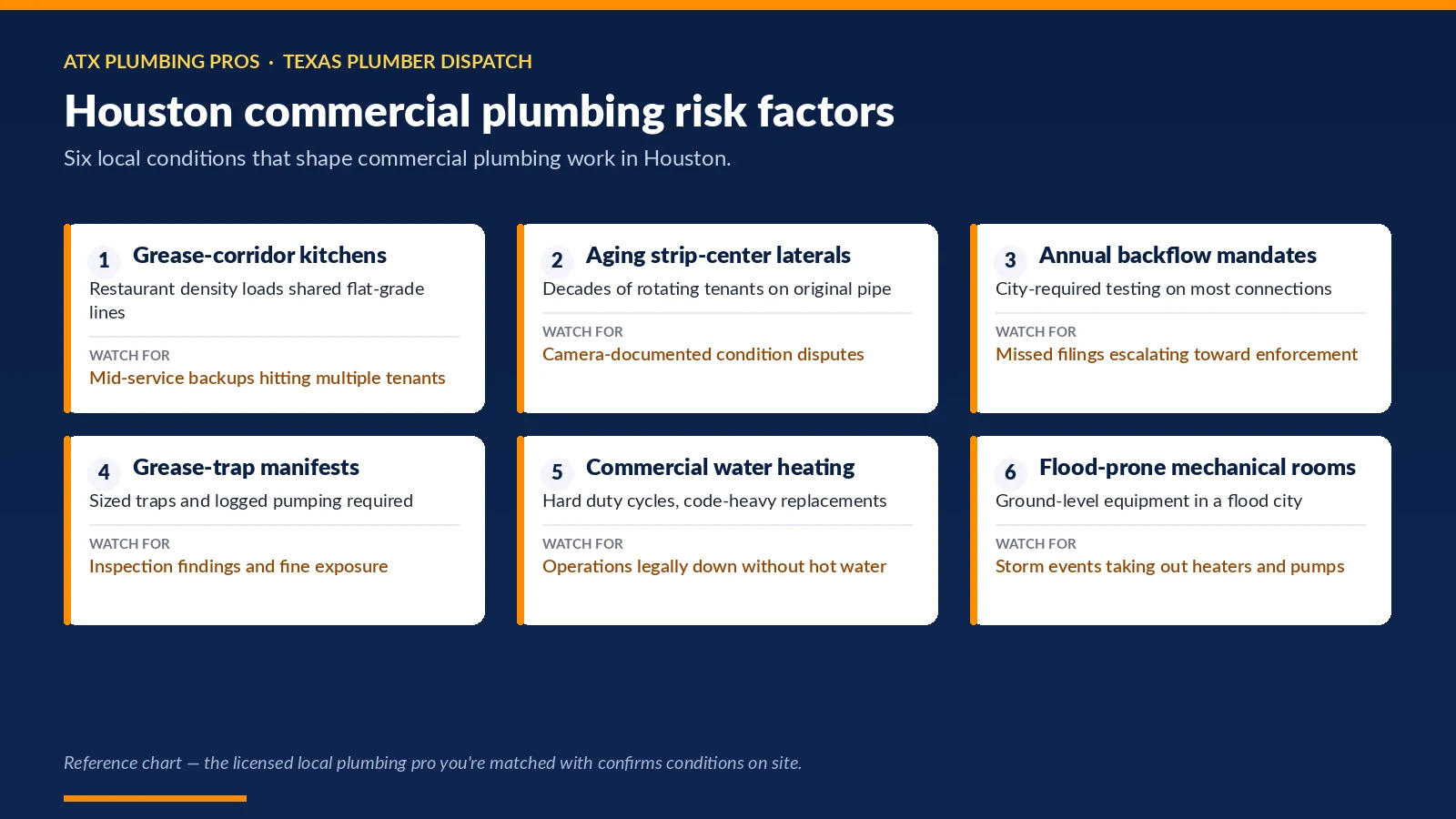 ATX PLUMBING PROS · TEXAS PLUMBER DISPATCH

Houston commercial plumbing risk factors

Six local conditions that shape commercial plumbing work in Houston.

1 Grease-corridor kitchens
Restaurant density loads shared flat-grade lines
WATCH FOR
Mid-service backups hitting multiple tenants

2 Aging strip-center laterals
Decades of rotating tenants on original pipe
WATCH FOR
Camera-documented condition disputes

3 Annual backflow mandates
City-required testing on most connections
WATCH FOR
Missed filings escalating toward enforcement

4 Grease-trap manifests
Sized traps and logged pumping required
WATCH FOR
Inspection findings and fine exposure

5 Commercial water heating
Hard duty cycles, code-heavy replacements
WATCH FOR
Operations legally down without hot water

6 Flood-prone mechanical rooms
Ground-level equipment in a flood city
WATCH FOR
Storm events taking out heaters and pumps

Reference chart — the licensed local plumbing pro you're matched with confirms conditions on site.